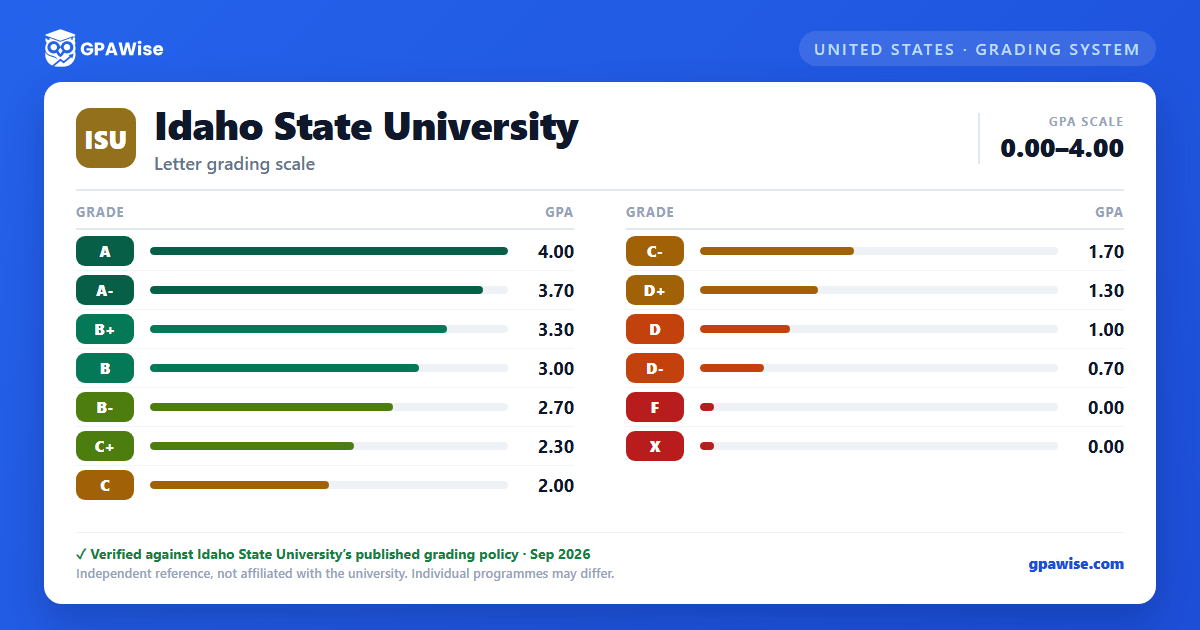 GPAWise

UNITED STATES · GRADING SYSTEM

ISU

Idaho State University

Letter grading scale

GPA SCALE
0.00–4.00

| GRADE | GPA |
|---|---|
| A | 4.00 |
| A- | 3.70 |
| B+ | 3.30 |
| B | 3.00 |
| B- | 2.70 |
| C+ | 2.30 |
| C | 2.00 |

| GRADE | GPA |
|---|---|
| C- | 1.70 |
| D+ | 1.30 |
| D | 1.00 |
| D- | 0.70 |
| F | 0.00 |
| X | 0.00 |

✓ Verified against Idaho State University's published grading policy · Sep 2026

Independent reference, not affiliated with the university. Individual programmes may differ.

gpawise.com